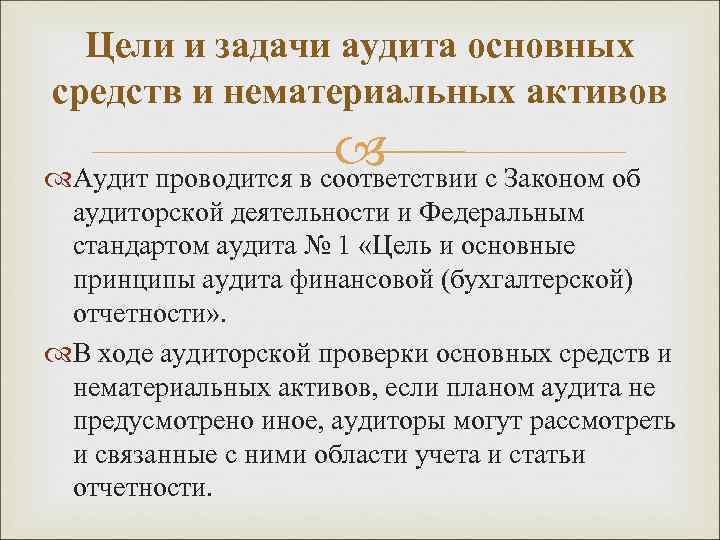 Цели и задачи аудита основных средств и нематериальных активов

Аудит проводится в соответствии с Законом об аудиторской деятельности и Федеральным стандартом аудита № 1 «Цель и основные принципы аудита финансовой (бухгалтерской) отчетности».

В ходе аудиторской проверки основных средств и нематериальных активов, если планом аудита не предусмотрено иное, аудиторы могут рассмотреть и связанные с ними области учета и статьи отчетности.